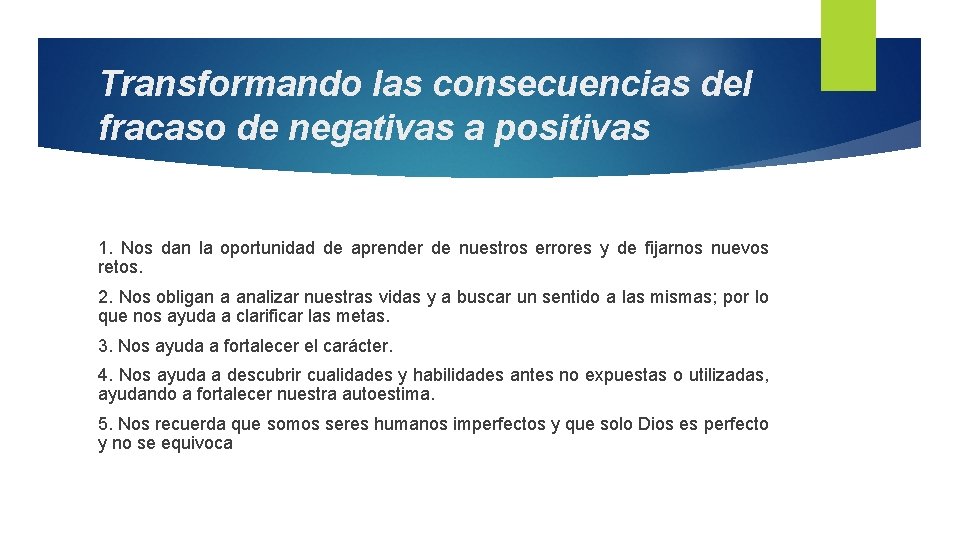 Transformando las consecuencias del fracaso de negativas a positivas

1. Nos dan la oportunidad de aprender de nuestros errores y de fijarnos nuevos retos.

2. Nos obligan a analizar nuestras vidas y a buscar un sentido a las mismas; por lo que nos ayuda a clarificar las metas.

3. Nos ayuda a fortalecer el carácter.

4. Nos ayuda a descubrir cualidades y habilidades antes no expuestas o utilizadas, ayudando a fortalecer nuestra autoestima.

5. Nos recuerda que somos seres humanos imperfectos y que solo Dios es perfecto y no se equivoca